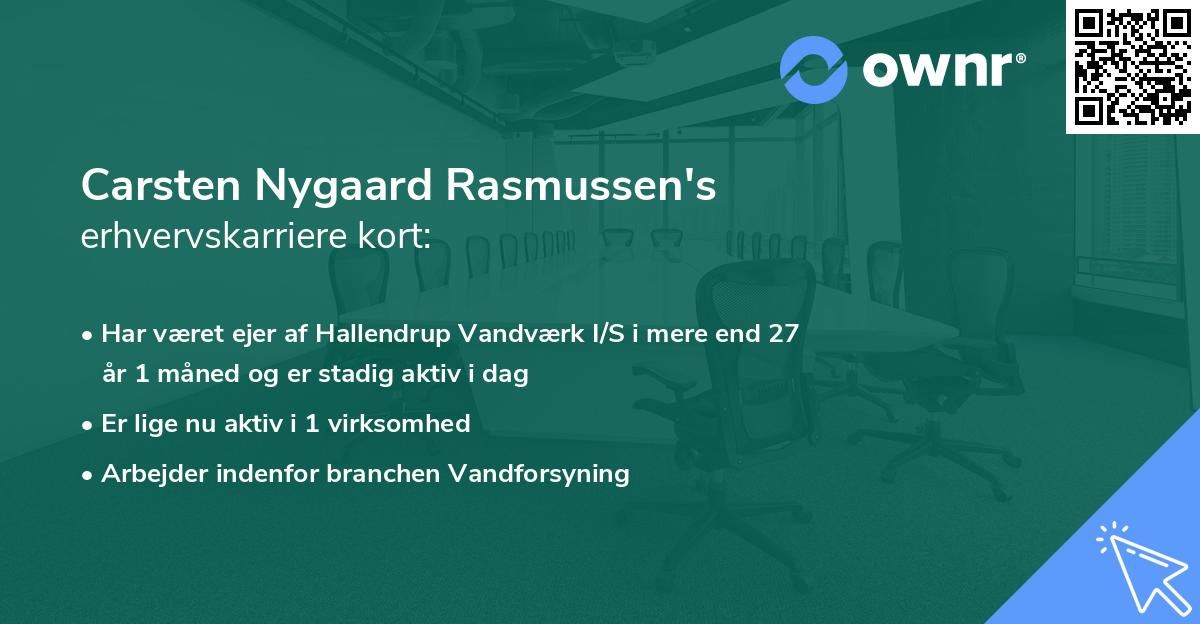 ownr®

Carsten Nygaard Rasmussen's
erhvervskarriere kort:

• Har været ejer af Hallendrup Vandværk I/S i mere end 27 år 1 måned og er stadig aktiv i dag

• Er lige nu aktiv i 1 virksomhed

• Arbejder indenfor branchen Vandforsyning